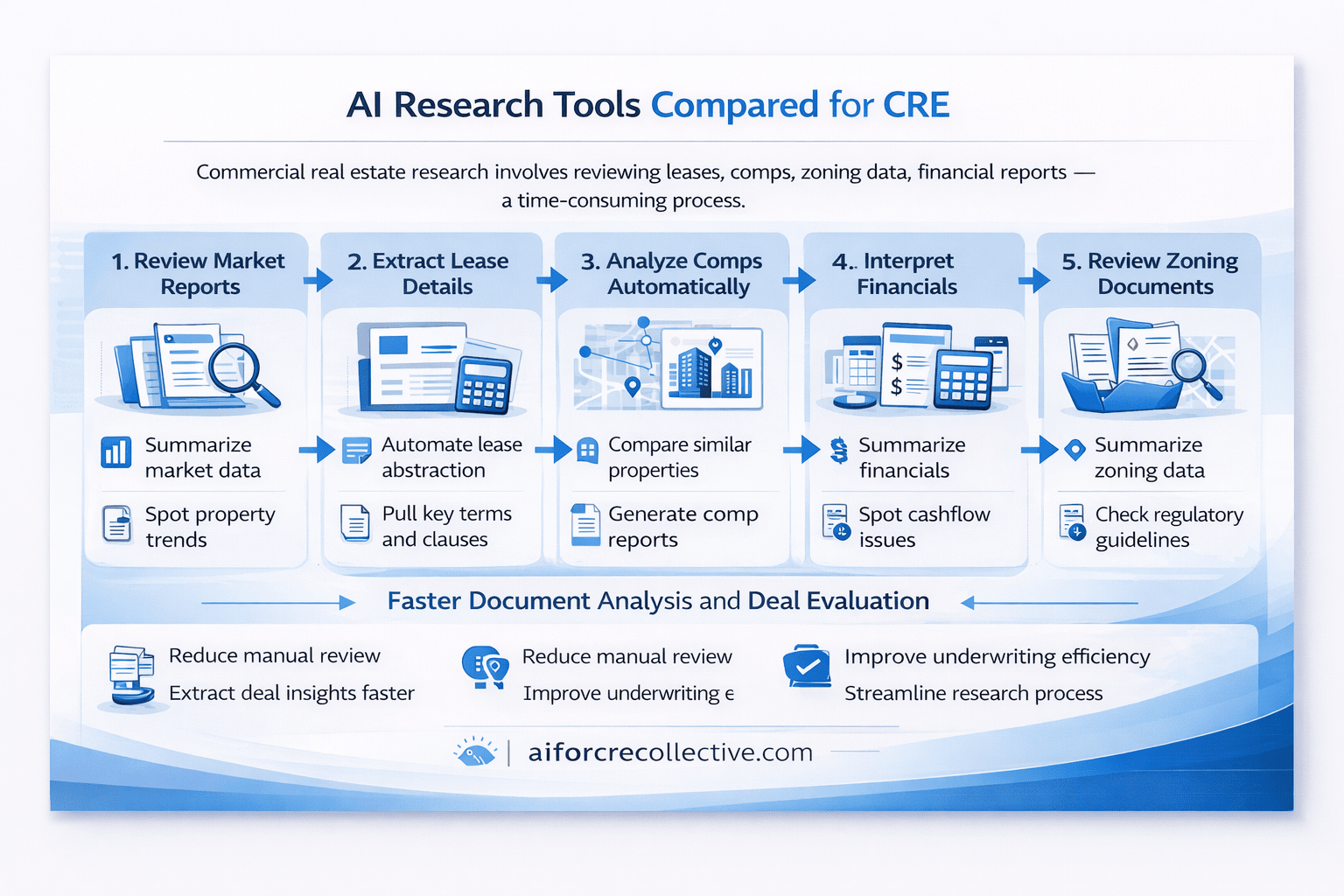 AI Research Tools Compared for CRE

Commercial real estate research involves reviewing leases, comps, zoning data, financial reports — a time-consuming process.

1. Review Market Reports

Summarize market data

Spot property trends

2. Extract Lease Details

Automate lease abstraction

Pull key terms and clauses

3. Analyze Comps Automatically

Compare similar properties

Generate comp reports

4.. Interpret Financials

$

$

Summarize financials

Spot cashflow issues

5. Review Zoning Documents

Summarize zoning data

Check regulatory guidelines

Faster Document Analysis and Deal Evaluation

Reduce manual review

Extract deal insights faster

Reduce manual review

Improve underwriting e

Improve underwriting efficiency

Streamline research process

aiforcrecollective.com